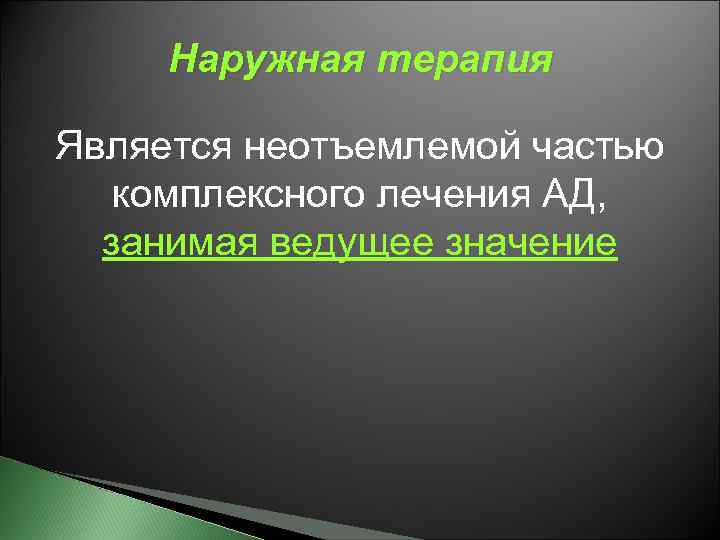 Наружная терапия

Является неотъемлемой частью комплексного лечения АД, занимая ведущее значение